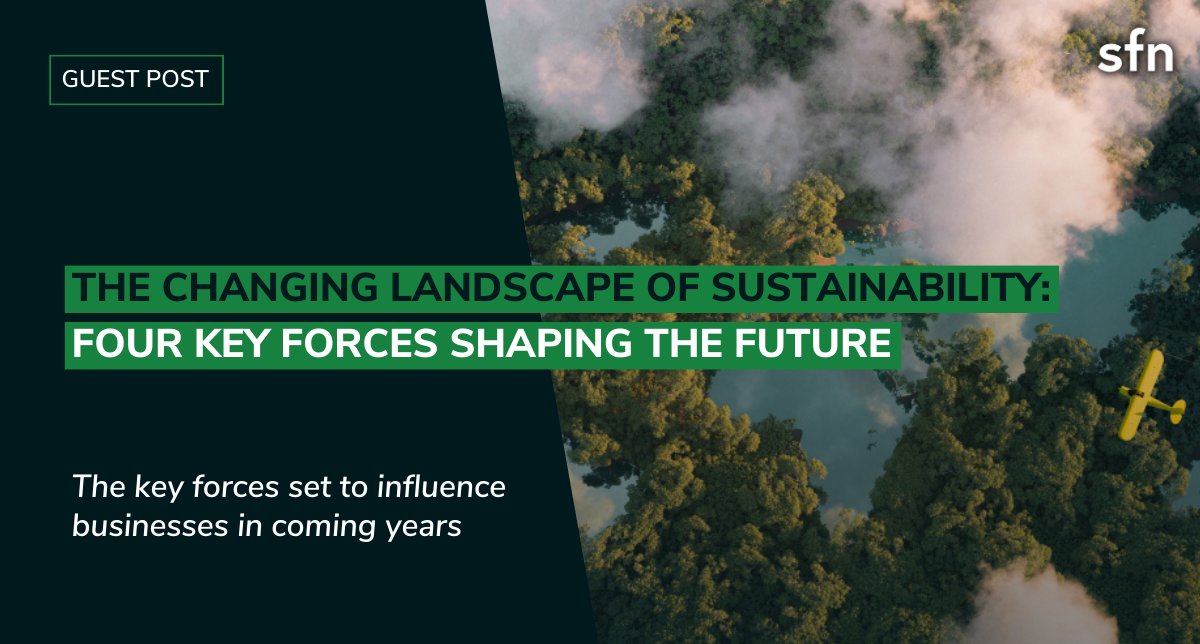 GUEST POST

sfn

THE CHANGING LANDSCAPE OF SUSTAINABILITY: FOUR KEY FORCES SHAPING THE FUTURE

The key forces set to influence businesses in coming years